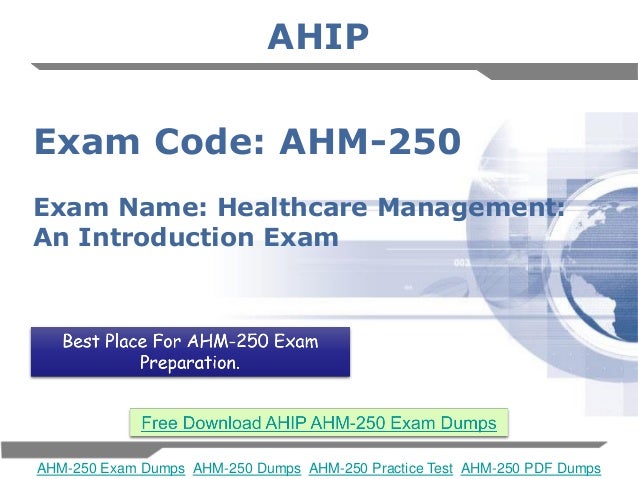 AHIP

Exam Code: AHM-250

Exam Name: Healthcare Management: An Introduction Exam

Best Place For AHM-250 Exam Preparation.

Free Download AHIP AHM-250 Exam Dumps

AHM-250 Exam Dumps AHM-250 Dumps AHM-250 Practice Test AHM-250 PDF Dumps